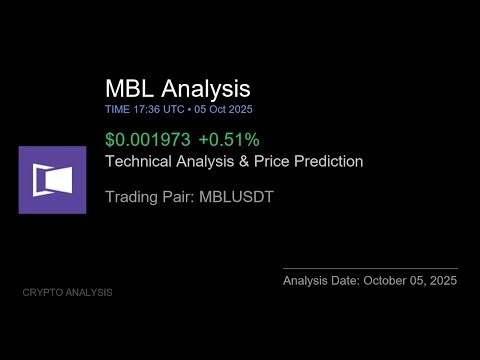 MBL Analysis
TIME 17:36 UTC • 05 Oct 2025

$0.001973 +0.51%
Technical Analysis & Price Prediction

Trading Pair: MBLUSDT

Analysis Date: October 05, 2025

CRYPTO ANALYSIS